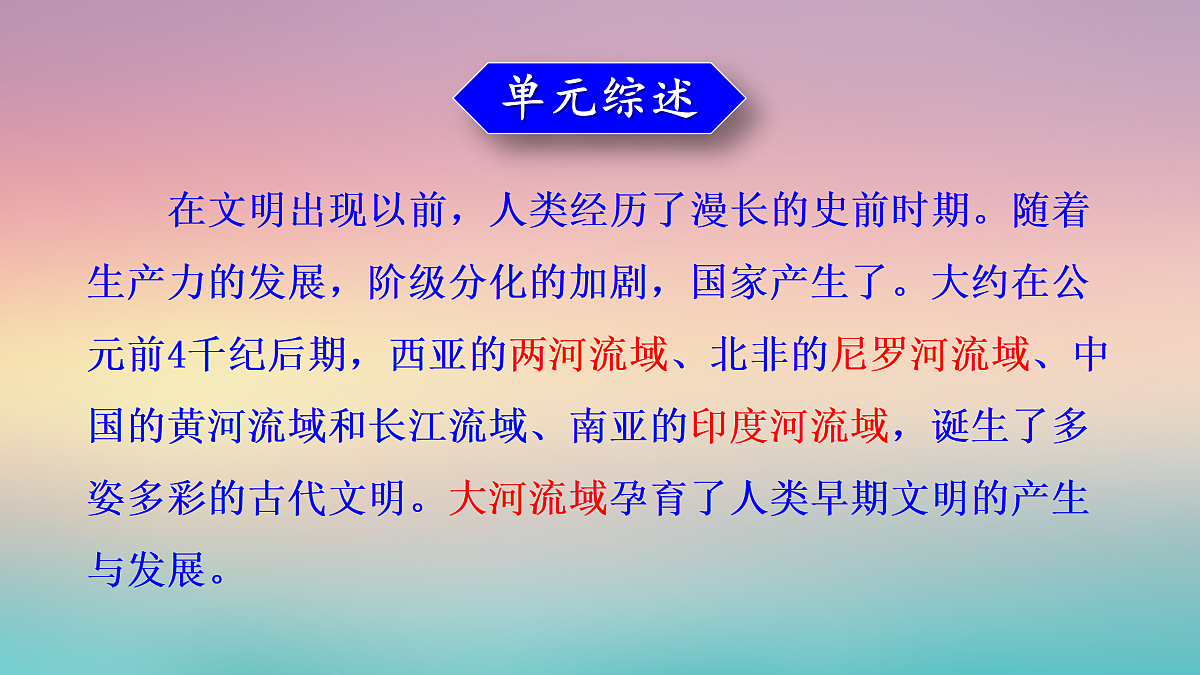 单元综述

在文明出现以前，人类经历了漫长的史前时期。随着生产力的发展，阶级分化的加剧，国家产生了。大约在公元前4千纪后期，西亚的两河流域、北非的尼罗河流域、中国的黄河流域和长江流域、南亚的印度河流域，诞生了多姿多彩的古代文明。大河流域孕育了人类早期文明的产生与发展。